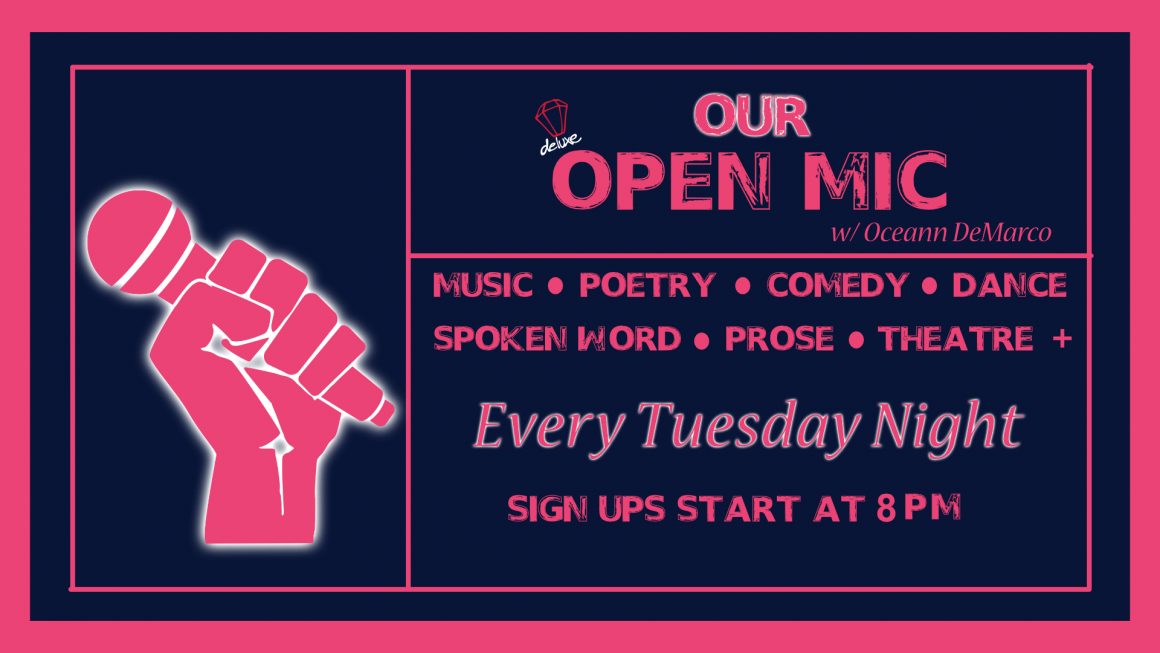 deluxe

OUR
OPEN MIC
w/ Oceann DeMarco

MUSIC • POETRY • COMEDY • DANCE
SPOKEN WORD • PROSE • THEATRE +

Every Tuesday Night

SIGN UPS START AT 8 PM